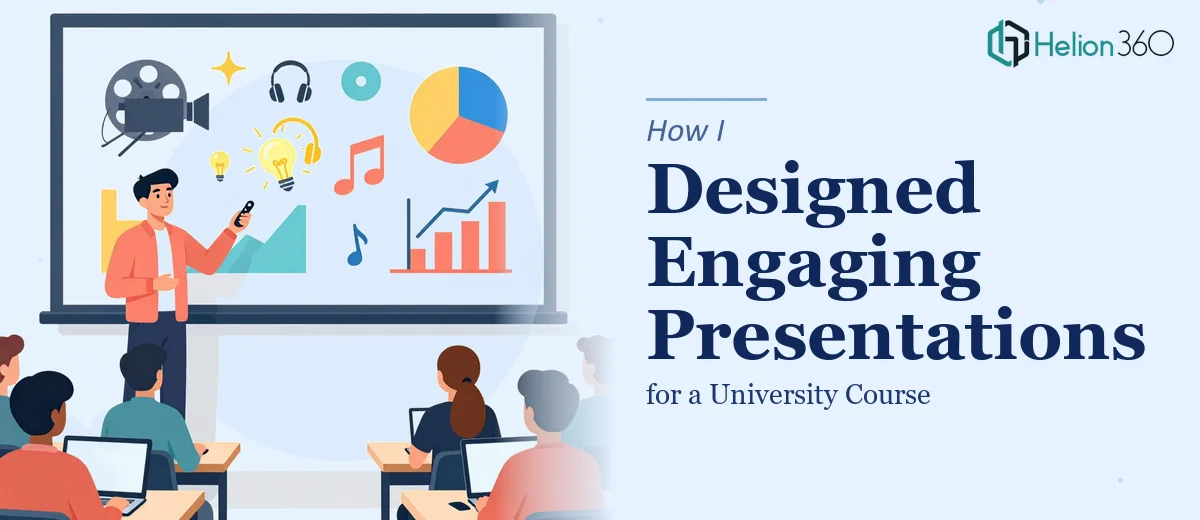 Helion 360

How I

Designed Engaging Presentations

for a University Course